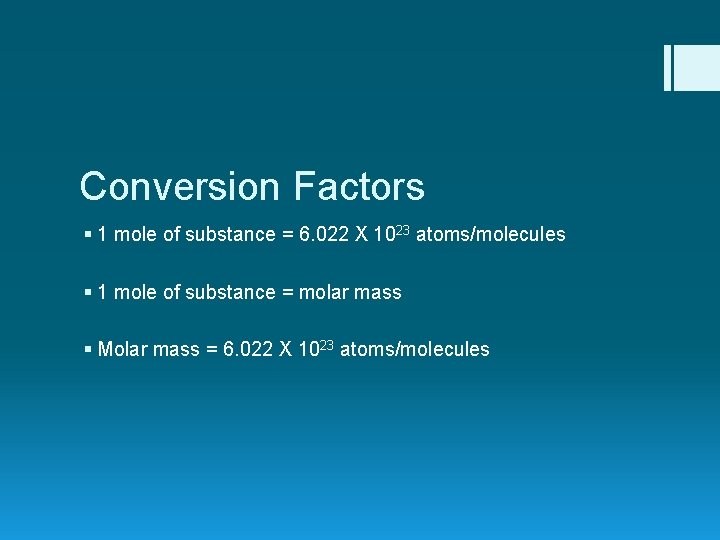 Conversion Factors

▪ 1 mole of substance = 6.022 X $10^{23}$ atoms/molecules

▪ 1 mole of substance = molar mass

▪ Molar mass = 6.022 X $10^{23}$ atoms/molecules